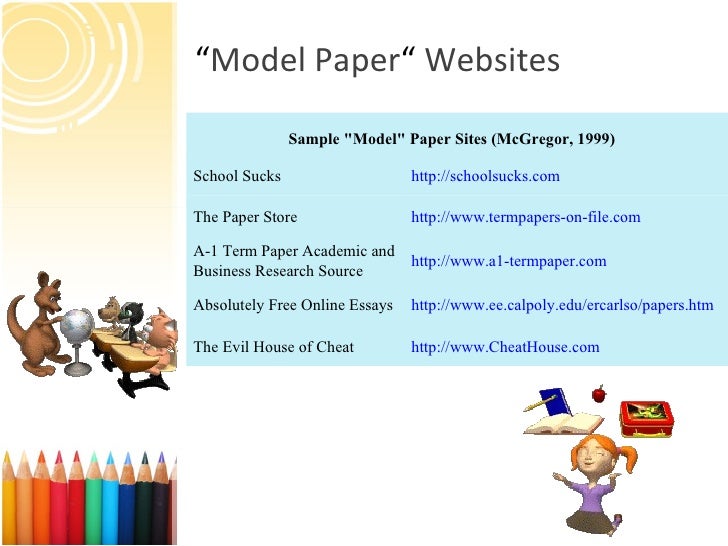 “Model Paper“ Websites

| Sample "Model" Paper Sites (McGregor, 1999) | |
|---|---|
| School Sucks | http://schoolsucks.com |
| The Paper Store | http://www.termpapers-on-file.com |
| A-1 Term Paper Academic and Business Research Source | http://www.a1-termpaper.com |
| Absolutely Free Online Essays | http://www.ee.calpoly.edu/ercarlso/papers.htm |
| The Evil House of Cheat | http://www.CheatHouse.com |